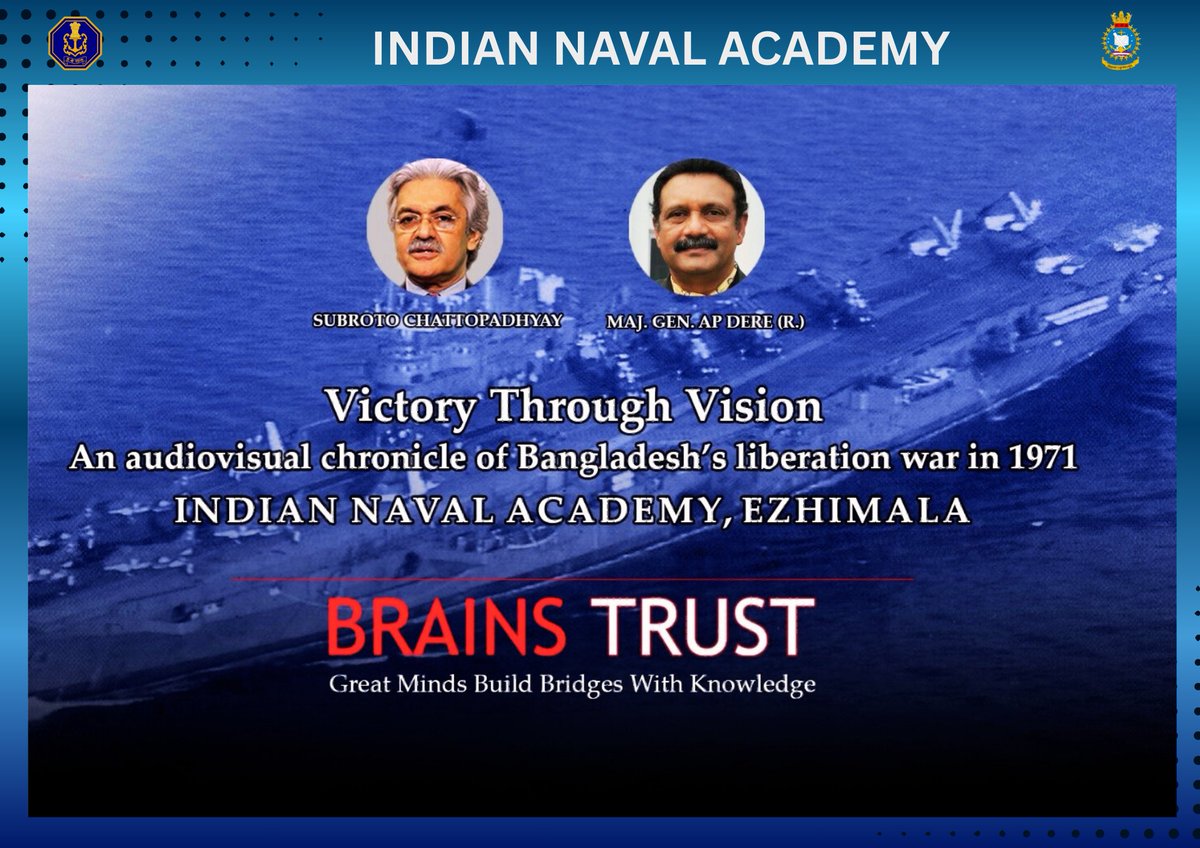 INDIAN NAVAL ACADEMY

SUBROTO CHATTOPADHYAY

MAJ. GEN. AP DERE (R.)

Victory Through Vision

An audiovisual chronicle of Bangladesh's liberation war in 1971

INDIAN NAVAL ACADEMY, EZHIMALA

BRAINS TRUST

Great Minds Build Bridges With Knowledge